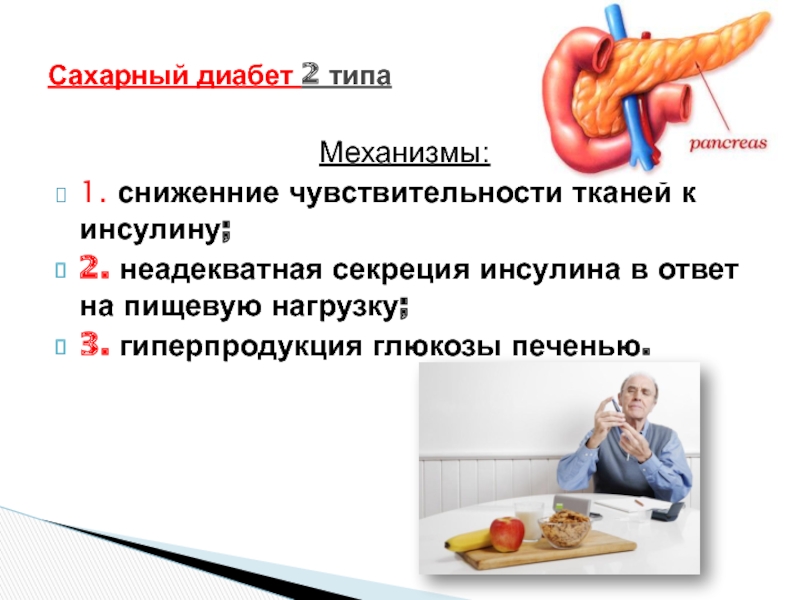 Сахарный диабет 2 типа

pancreas

Механизмы:

1. сниженние чувствительности тканей к инсулину;

2. неадекватная секреция инсулина в ответ на пищевую нагрузку;

3. гиперпродукция глюкозы печенью.